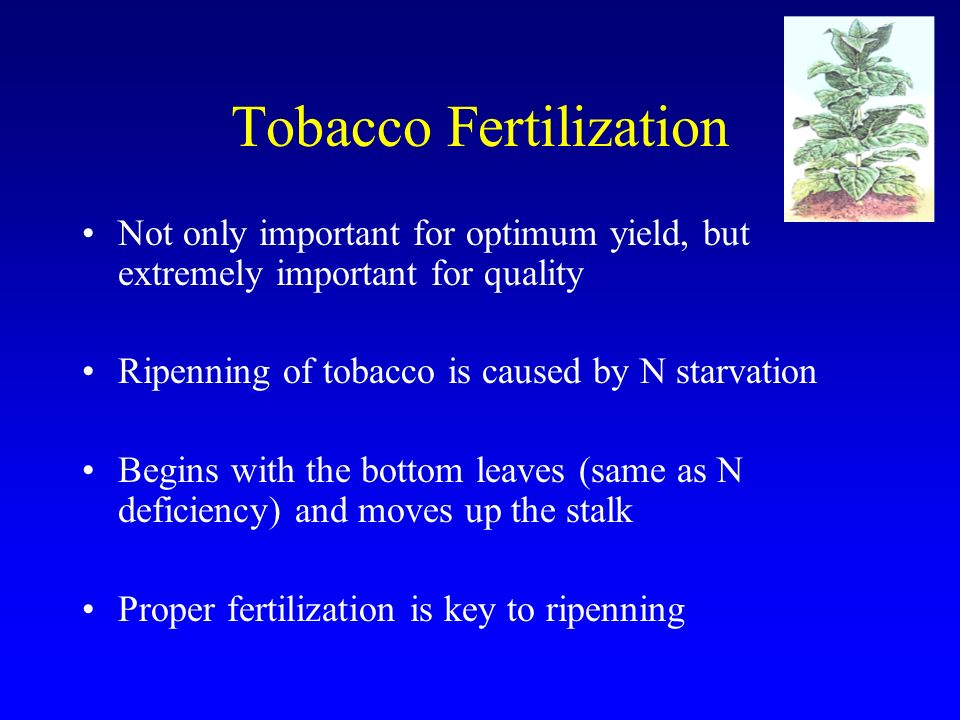 Tobacco Fertilization

• Not only important for optimum yield, but extremely important for quality

• Ripenning of tobacco is caused by N starvation

• Begins with the bottom leaves (same as N deficiency) and moves up the stalk

• Proper fertilization is key to ripenning